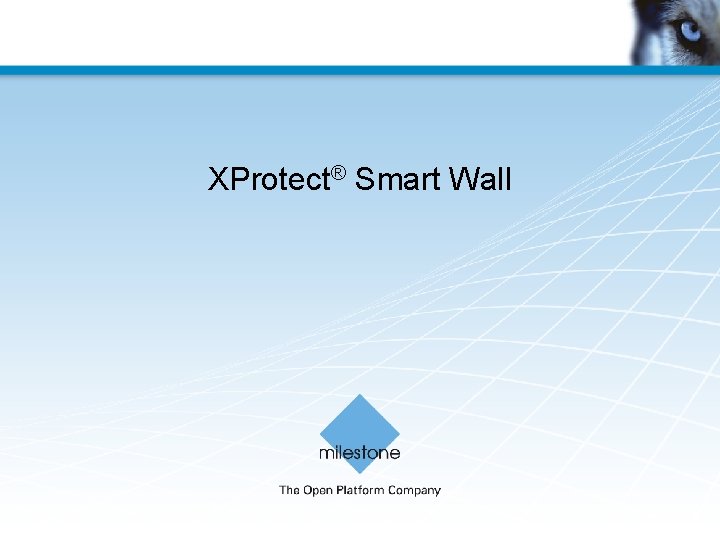 XProtect® Smart Wall

milestone

The Open Platform Company